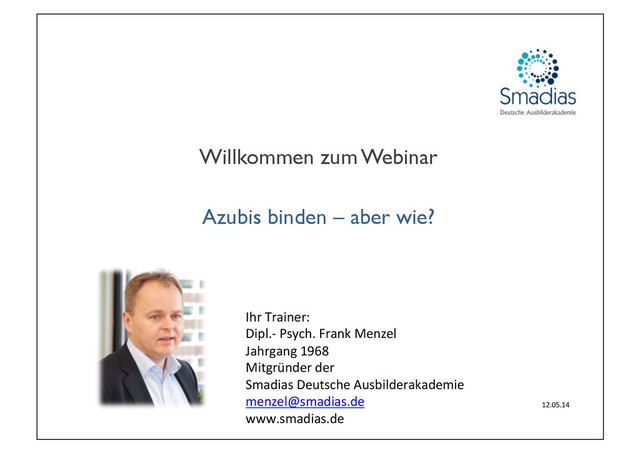 Smadias
Deutsche Ausbilderakademie

Willkommen zum Webinar

Azubis binden – aber wie?

Ihr Trainer:
Dipl.- Psych. Frank Menzel
Jahrgang 1968
Mitgründer der
Smadias Deutsche Ausbilderakademie
menzel@smadias.de
www.smadias.de

12.05.14